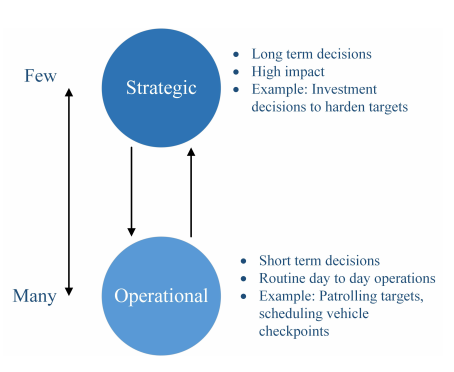 Few

Strategic

• Long term decisions
• High impact
• Example: Investment decisions to harden targets

Many

Operational

• Short term decisions
• Routine day to day operations
• Example: Patrolling targets, scheduling vehicle checkpoints